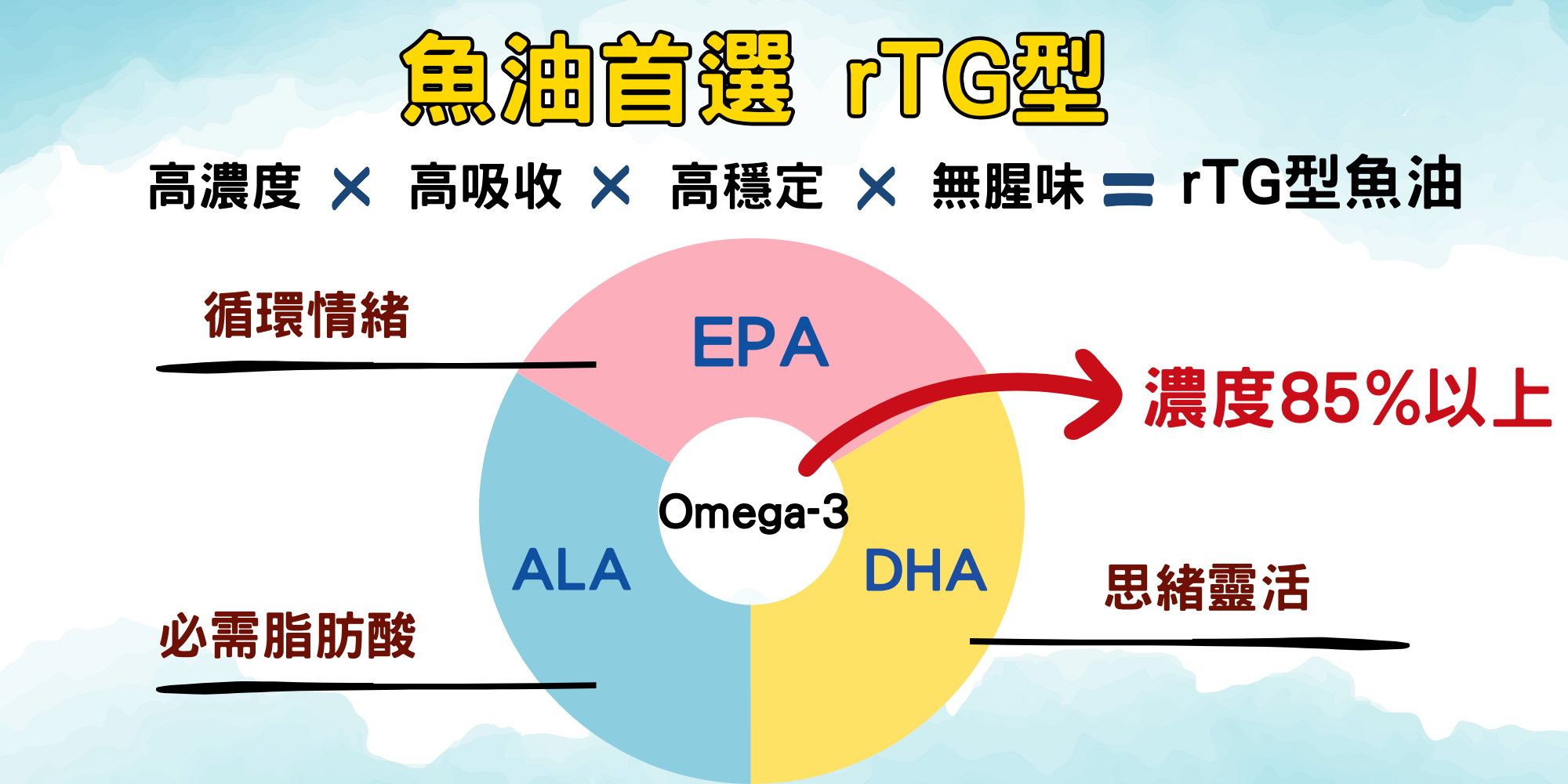 魚油首選 rTG型

高濃度 × 高吸收 × 高穩定 × 無腥味 = rTG型魚油

循環情緒

EPA

濃度85%以上

Omega-3

ALA

DHA

思緒靈活

必需脂肪酸